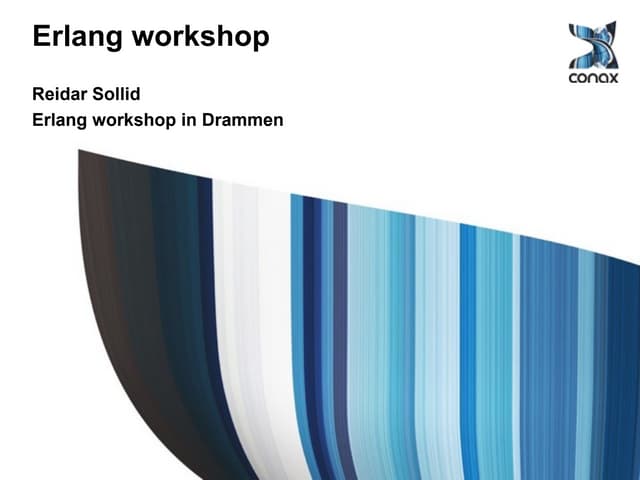 Erlang workshop

conax

Reidar Sollid
Erlang workshop in Drammen